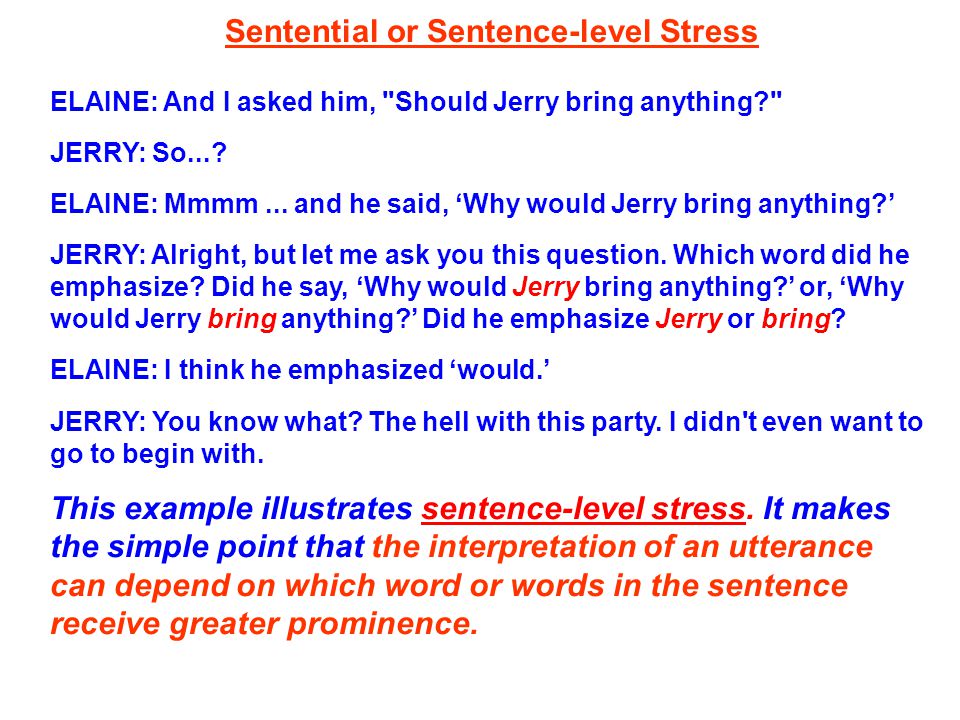 Sentential or Sentence-level Stress

ELAINE: And I asked him, "Should Jerry bring anything?"

JERRY: So...?

ELAINE: Mmmm ... and he said, ‘Why would Jerry bring anything?’

JERRY: Alright, but let me ask you this question. Which word did he emphasize? Did he say, ‘Why would Jerry bring anything?’ or, ‘Why would Jerry bring anything?’ Did he emphasize Jerry or bring?

ELAINE: I think he emphasized ‘would.’

JERRY: You know what? The hell with this party. I didn't even want to go to begin with.

This example illustrates sentence-level stress. It makes the simple point that the interpretation of an utterance can depend on which word or words in the sentence receive greater prominence.